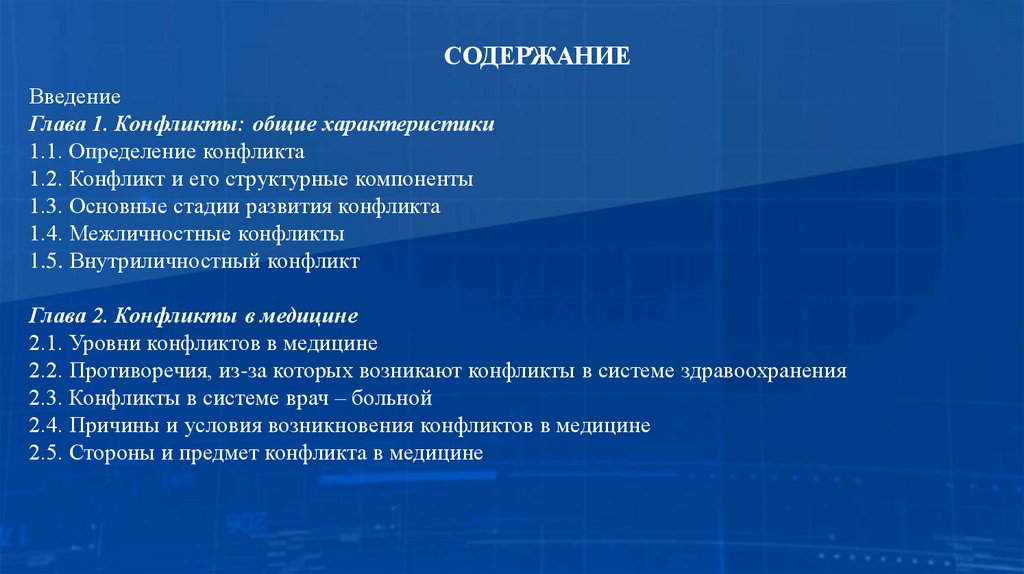 СОДЕРЖАНИЕ

Введение
Глава 1. Конфликты: общие характеристики
1.1. Определение конфликта
1.2. Конфликт и его структурные компоненты
1.3. Основные стадии развития конфликта
1.4. Межличностные конфликты
1.5. Внутриличностный конфликт

Глава 2. Конфликты в медицине
2.1. Уровни конфликтов в медицине
2.2. Противоречия, из-за которых возникают конфликты в системе здравоохранения
2.3. Конфликты в системе врач – больной
2.4. Причины и условия возникновения конфликтов в медицине
2.5. Стороны и предмет конфликта в медицине